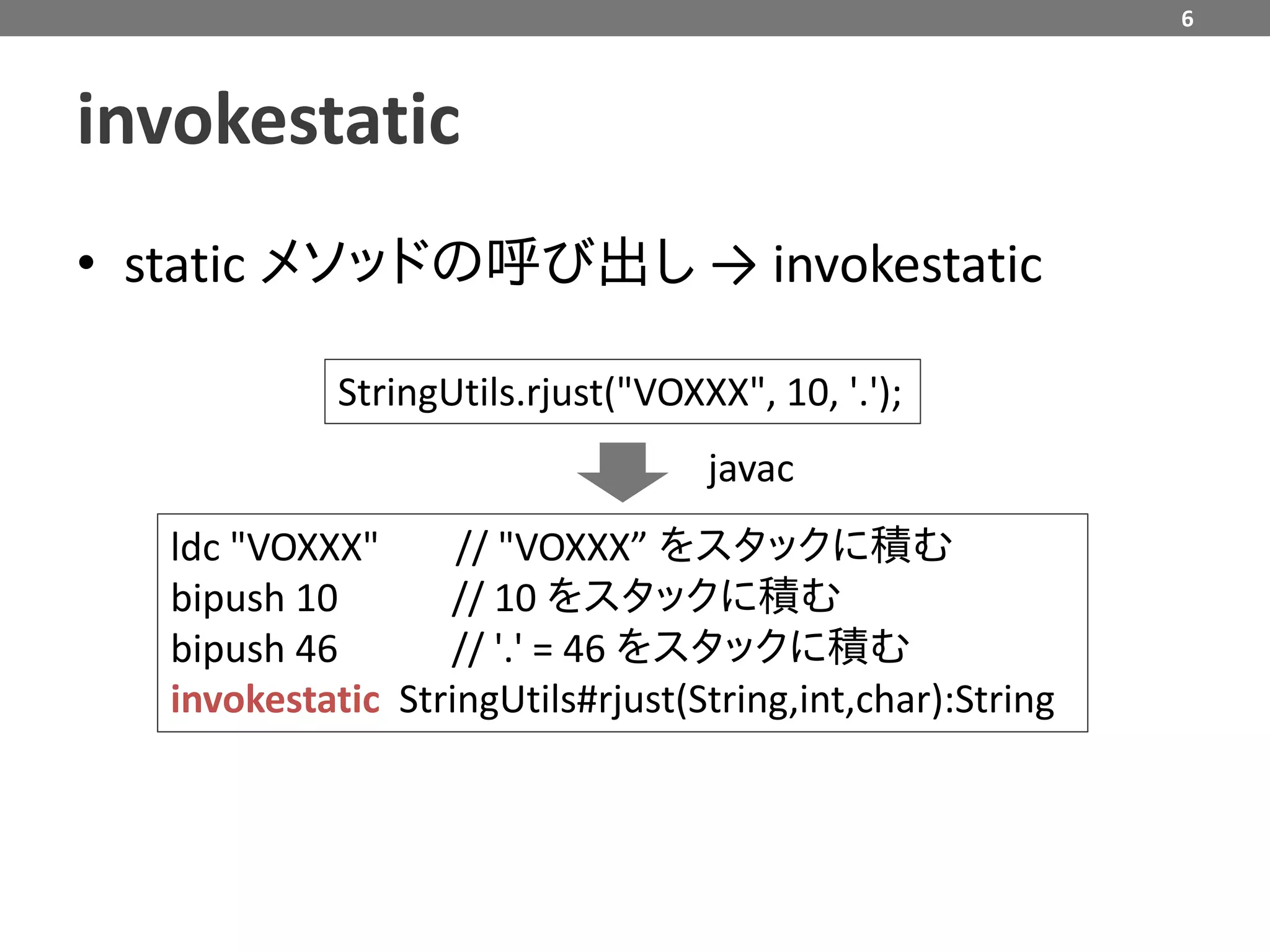 6

invokestatic

• static メソッドの呼び出し → invokestatic

StringUtils.rjust("VOXXX", 10, '.');

javac

ldc "VOXXX" // "VOXXX” をスタックに積む
bipush 10 // 10 をスタックに積む
bipush 46 // '.' = 46 をスタックに積む
invokestatic StringUtils#rjust(String,int,char):String